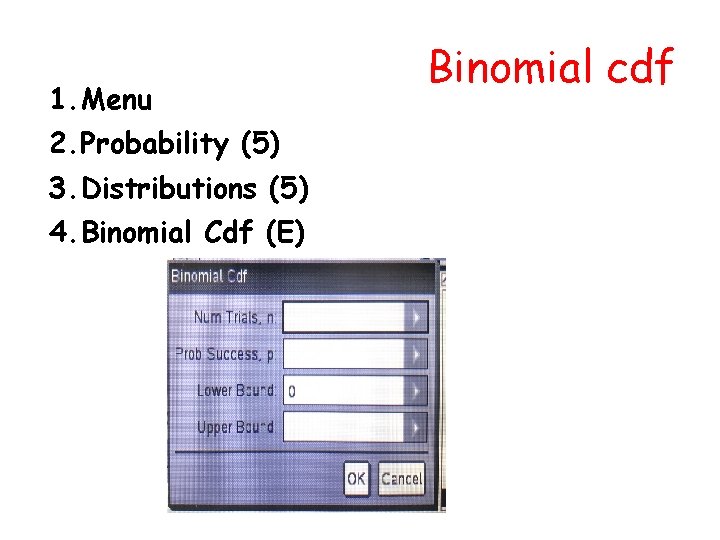 Binomial cdf

1. Menu
2. Probability (5)
3. Distributions (5)
4. Binomial Cdf (E)

Binomial Cdf

Num Trials, n:
Prob Success, p:
Lower Bound: 0
Upper Bound:

OK Cancel